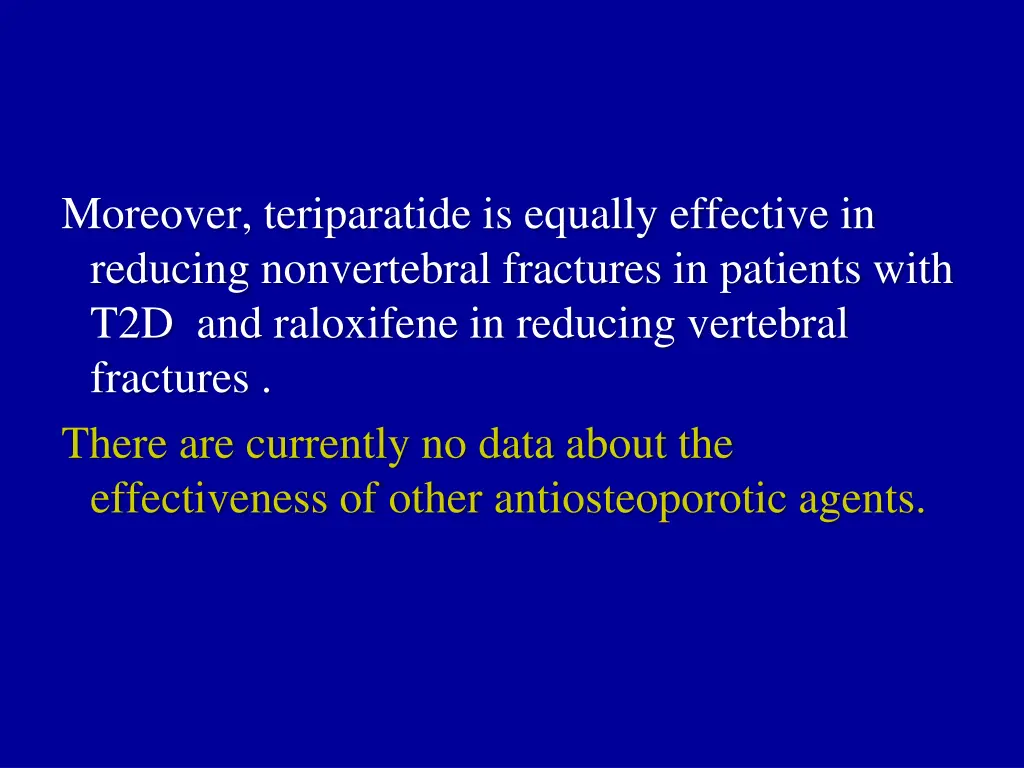 Moreover, teriparatide is equally effective in reducing nonvertebral fractures in patients with T2D  and raloxifene in reducing vertebral fractures .

There are currently no data about the effectiveness of other antiosteoporotic agents.